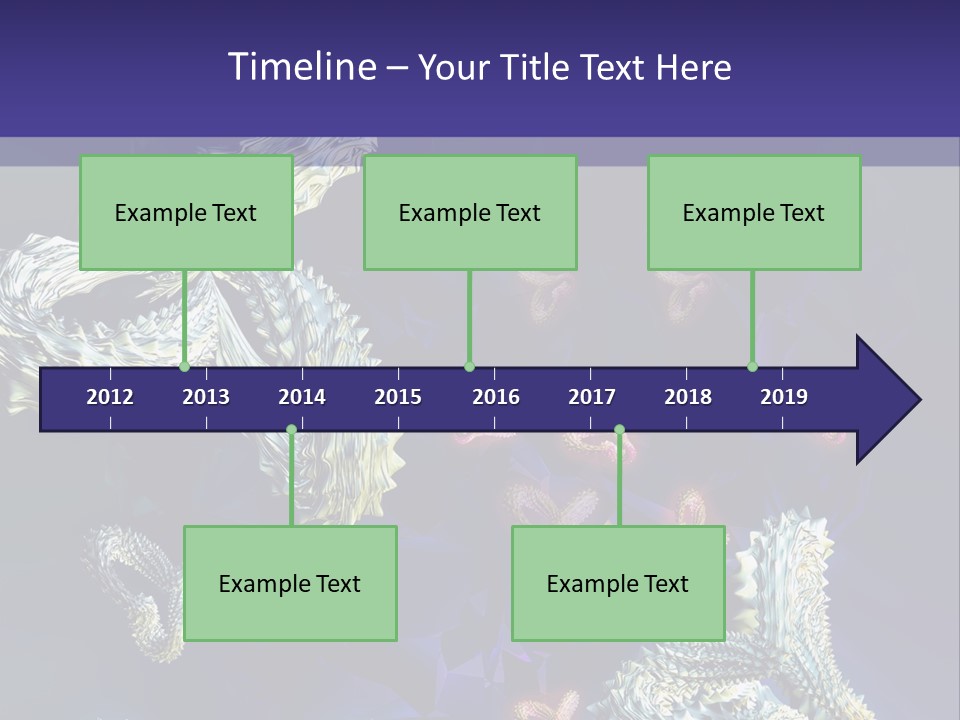 Timeline – Your Title Text Here

Example Text

Example Text

Example Text

2012 2013 2014 2015 2016 2017 2018 2019

Example Text

Example Text